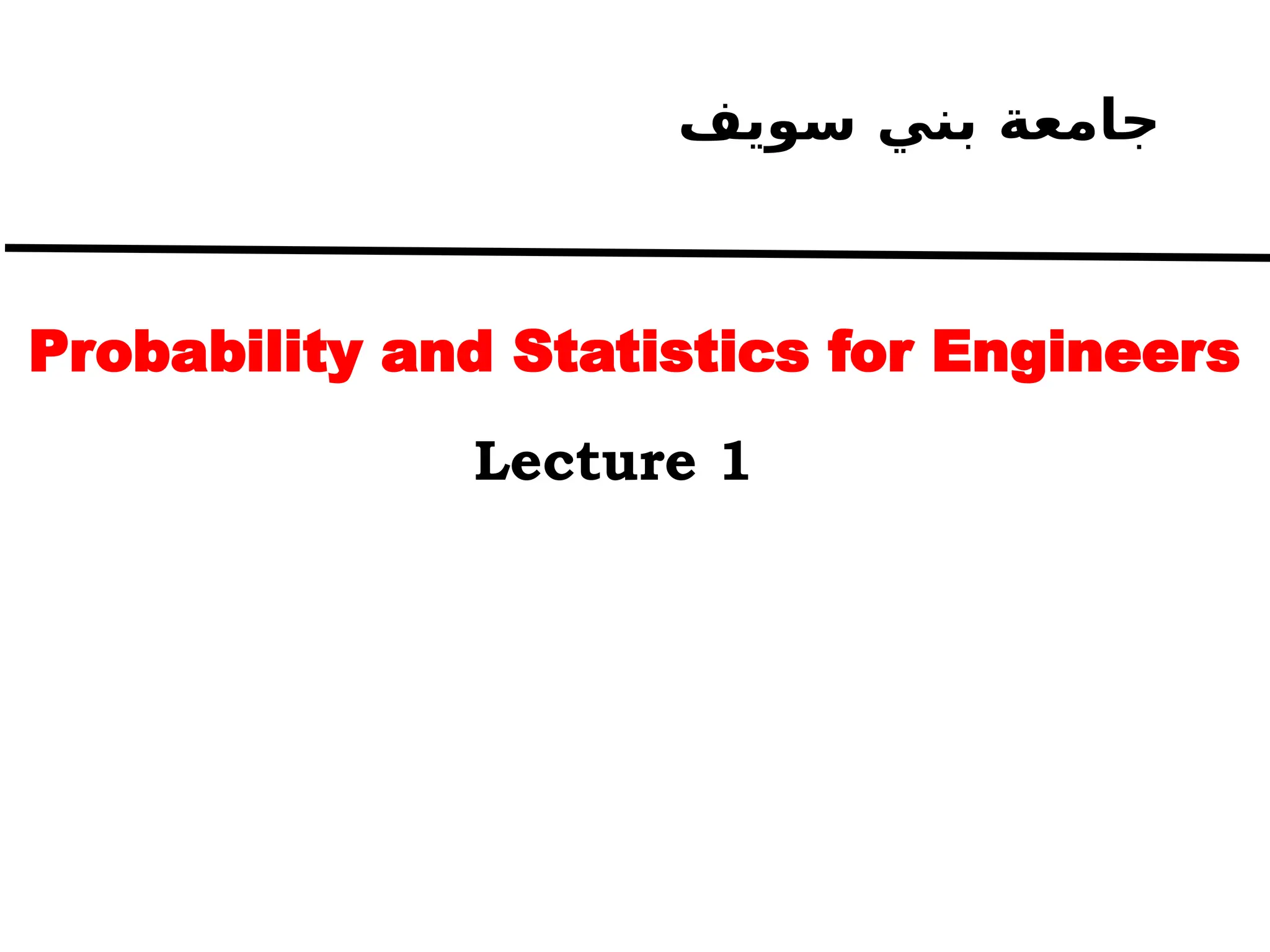 جامعة بني سويف

Probability and Statistics for Engineers

Lecture 1